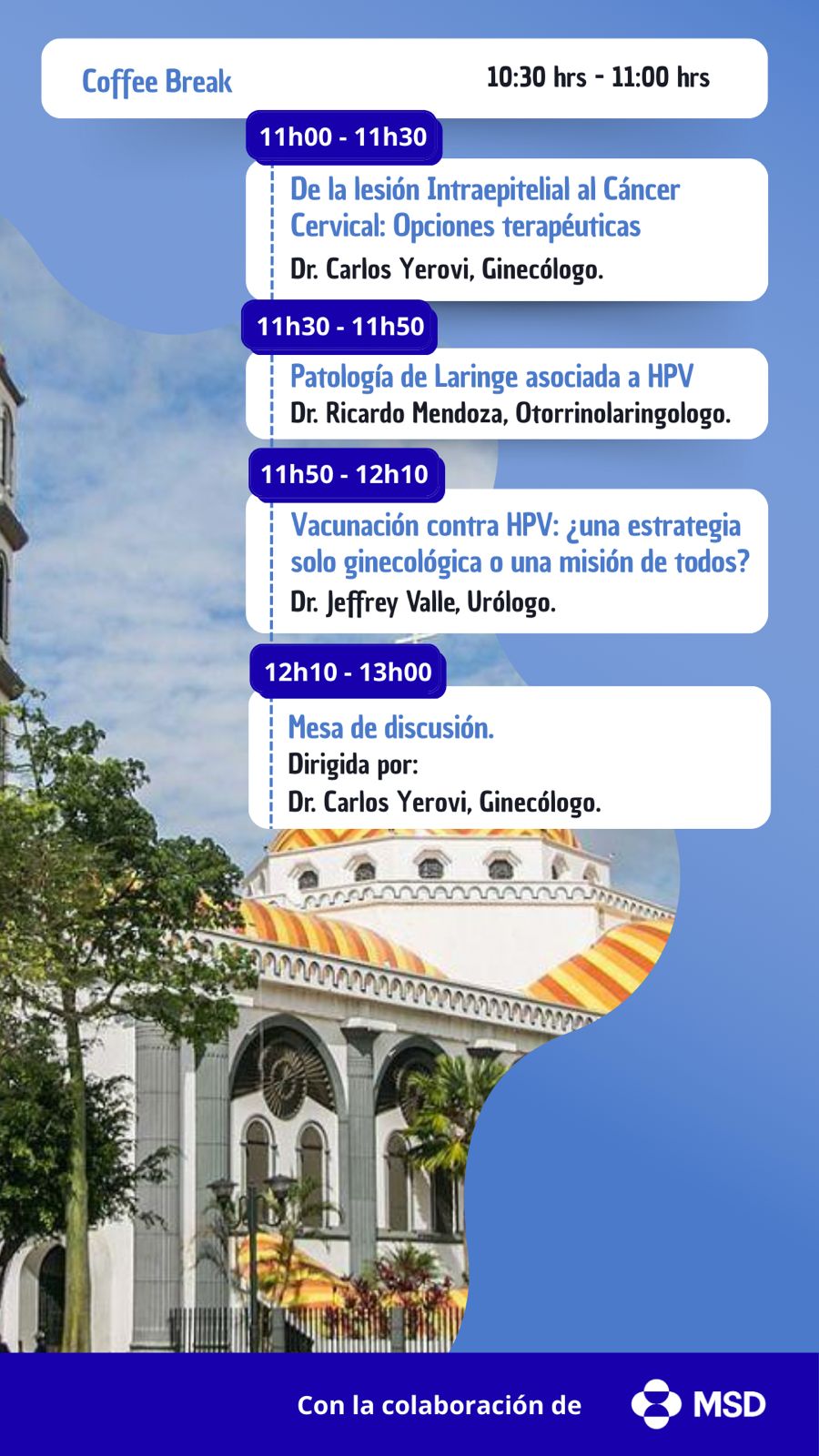 Coffee Break 10:30 hrs - 11:00 hrs

11h00 - 11h30

De la lesión Intraepitelial al Cáncer Cervical: Opciones terapéuticas

Dr. Carlos Yerovi, Ginecólogo.

11h30 - 11h50

Patología de Laringe asociada a HPV

Dr. Ricardo Mendoza, Otorrinolaringologo.

11h50 - 12h10

Vacunación contra HPV: ¿una estrategia solo ginecológica o una misión de todos?

Dr. Jeffrey Valle, Urólogo.

12h10 - 13h00

Mesa de discusión.

Dirigida por:

Dr. Carlos Yerovi, Ginecólogo.

Con la colaboración de MSD